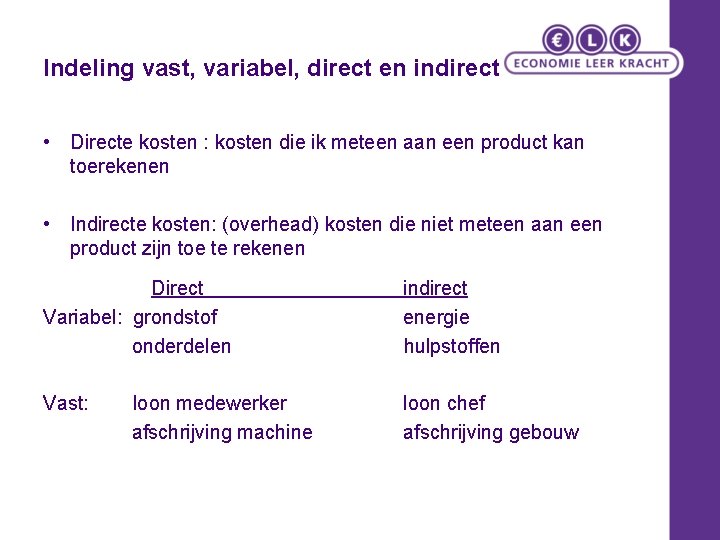 € L K
ECONOMIE LEER KRACHT

Indeling vast, variabel, direct en indirect

• Directe kosten : kosten die ik meteen aan een product kan toerekenen

• Indirecte kosten: (overhead) kosten die niet meteen aan een product zijn toe te rekenen

| | Direct | indirect |
|---|---|---|
| Variabel: | grondstof | energie |
| | onderdelen | hulpstoffen |
| Vast: | loon medewerker | loon chef |
| | afschrijving machine | afschrijving gebouw |